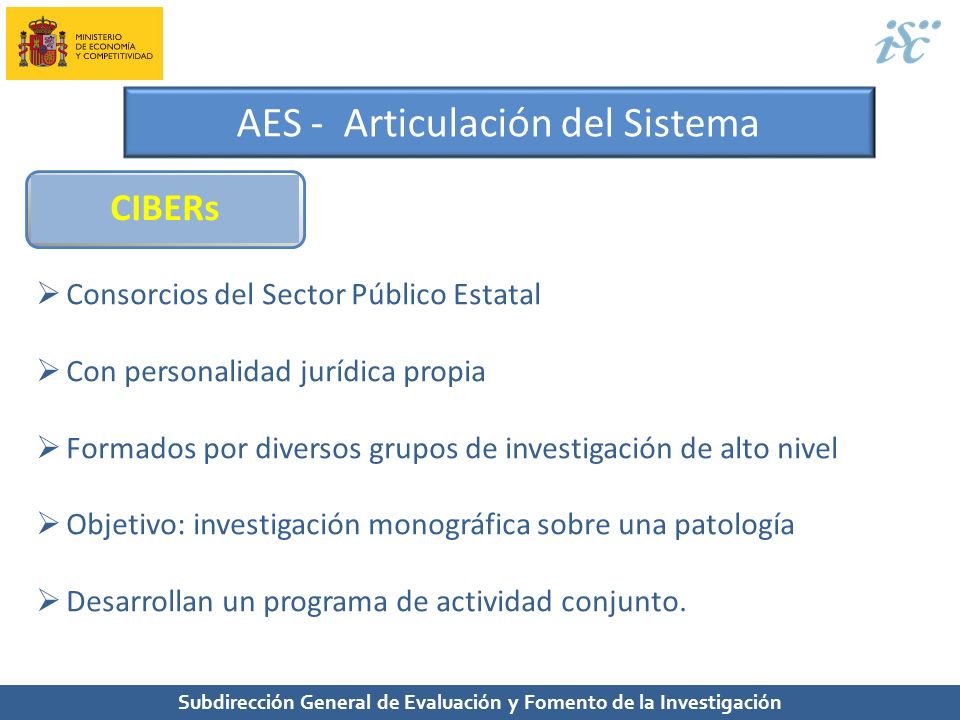 MINISTERIO DE ECONOMÍA Y COMPETITIVIDAD

isc

AES - Articulación del Sistema

CIBERs

➢ Consorcios del Sector Público Estatal

➢ Con personalidad jurídica propia

➢ Formados por diversos grupos de investigación de alto nivel

➢ Objetivo: investigación monográfica sobre una patología

➢ Desarrollan un programa de actividad conjunto.

Subdirección General de Evaluación y Fomento de la Investigación